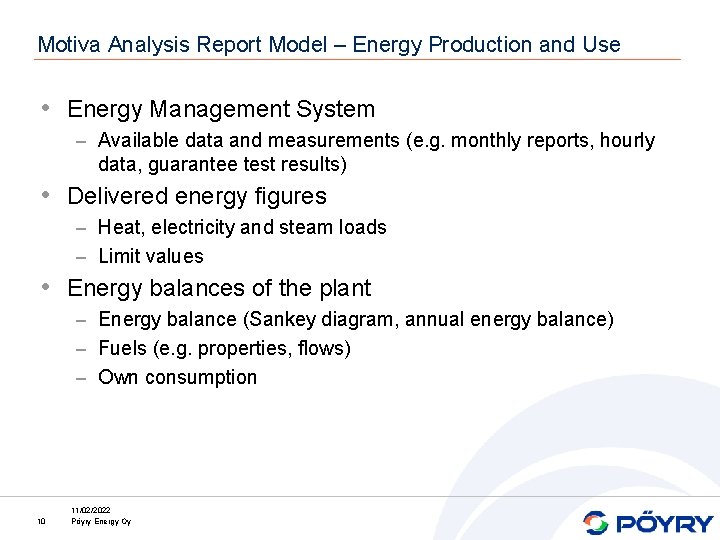 Motiva Analysis Report Model – Energy Production and Use

• Energy Management System
– Available data and measurements (e.g. monthly reports, hourly data, guarantee test results)

• Delivered energy figures
– Heat, electricity and steam loads
– Limit values

• Energy balances of the plant
– Energy balance (Sankey diagram, annual energy balance)
– Fuels (e.g. properties, flows)
– Own consumption

11/02/2022
10 Pöyry Energy Oy

PÖYRY